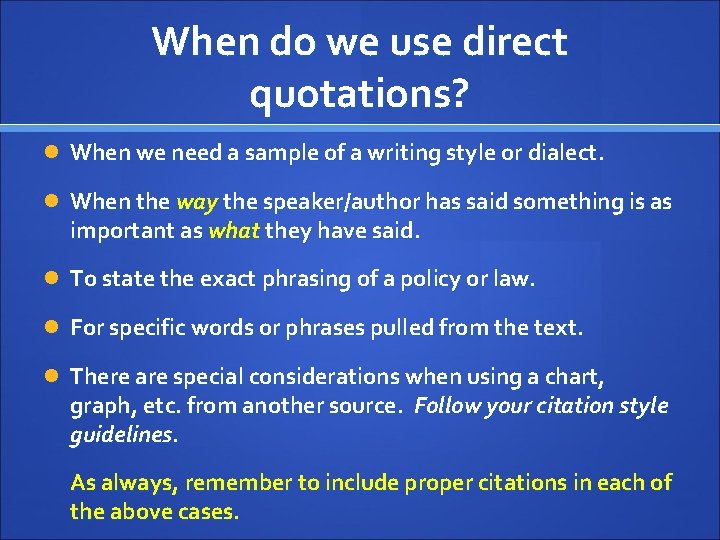 When do we use direct quotations?

When we need a sample of a writing style or dialect.

When the way the speaker/author has said something is as important as what they have said.

To state the exact phrasing of a policy or law.

For specific words or phrases pulled from the text.

There are special considerations when using a chart, graph, etc. from another source. Follow your citation style guidelines.

As always, remember to include proper citations in each of the above cases.